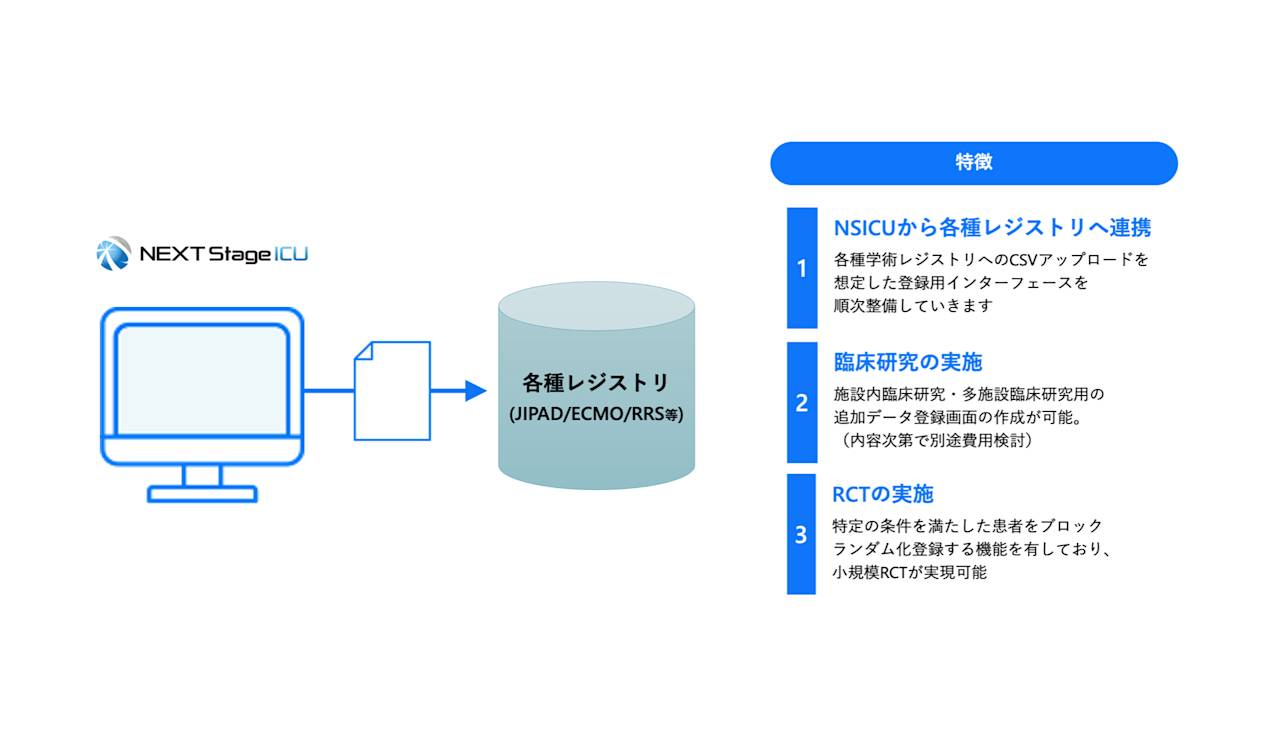 NEXT Stage ICU

各種レジストリ
(JIPAD/ECMO/RRS等)

特徴

1
NSICUから各種レジストリへ連携
各種学術レジストリへのCSVアップロードを想定した登録用インターフェースを順次整備していきます

2
臨床研究の実施
施設内臨床研究・多施設臨床研究用の追加データ登録画面の作成が可能。
（内容次第で別途費用検討）

3
RCTの実施
特定の条件を満たした患者をブロックランダム化登録する機能を有しており、小規模RCTが実現可能